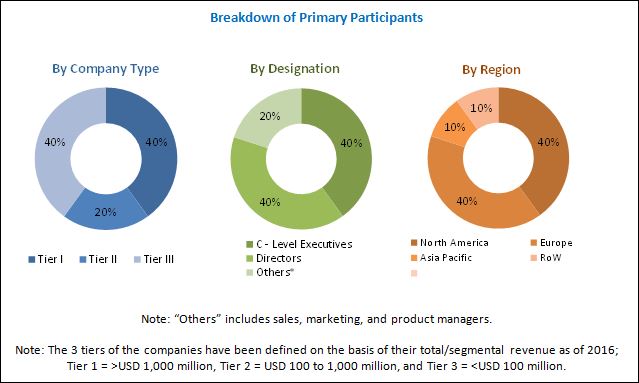 Breakdown of Primary Participants

By Company Type

40%
40%
20%

Tier I Tier II Tier III

By Designation

20%
40%
40%

C - Level Executives
Directors
Others*

By Region

10%
10%
40%
40%

North America
Europe
Asia Pacific
RoW

Note: "Others" includes sales, marketing, and product managers.

Note: The 3 tiers of the companies have been defined on the basis of their total/segmental revenue as of 2016; Tier 1 = >USD 1,000 million, Tier 2 = USD 100 to 1,000 million, and Tier 3 = <USD 100 million.